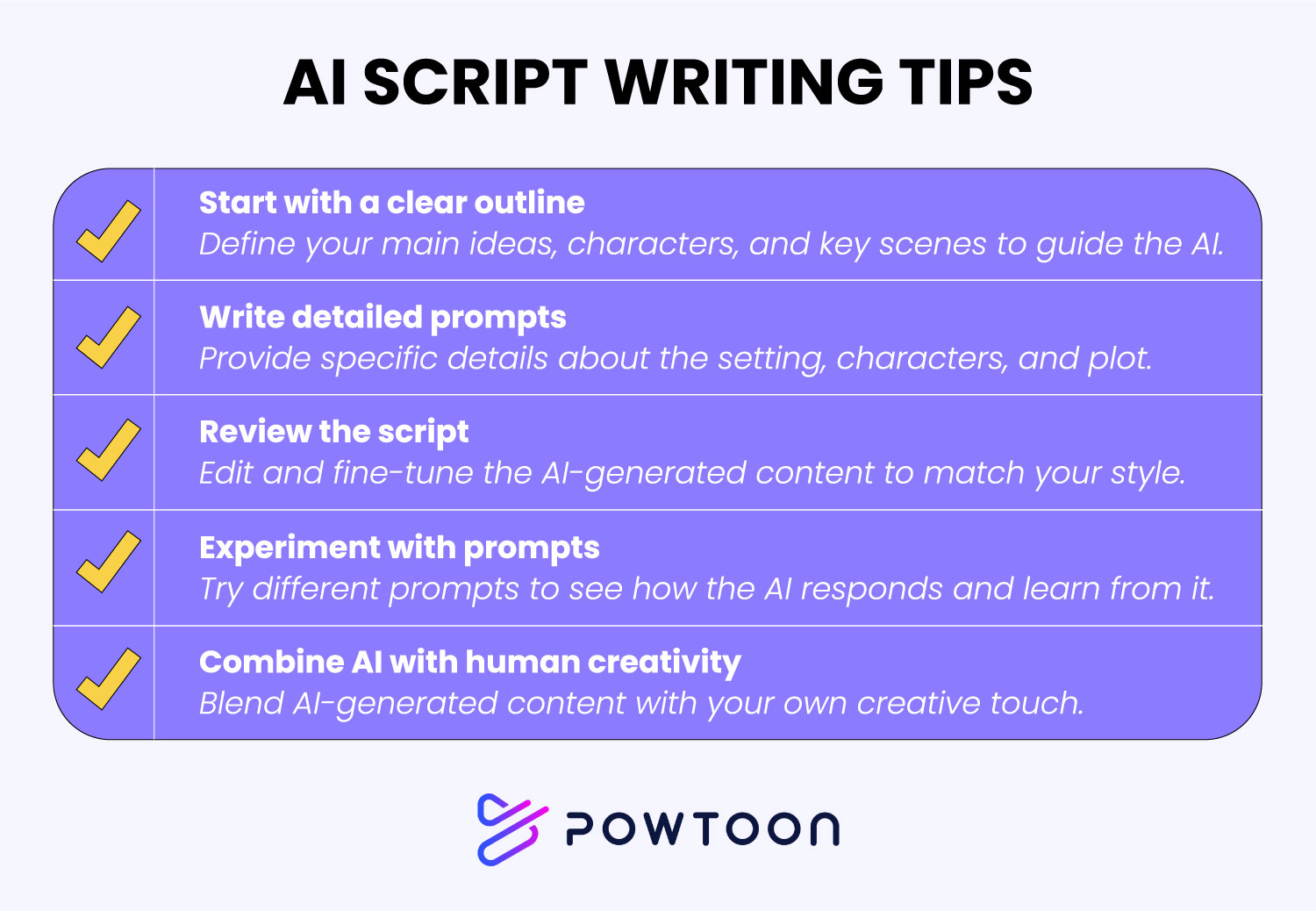 AI SCRIPT WRITING TIPS

Start with a clear outline
Define your main ideas, characters, and key scenes to guide the AI.

Write detailed prompts
Provide specific details about the setting, characters, and plot.

Review the script
Edit and fine-tune the AI-generated content to match your style.

Experiment with prompts
Try different prompts to see how the AI responds and learn from it.

Combine AI with human creativity
Blend AI-generated content with your own creative touch.

POWTOON